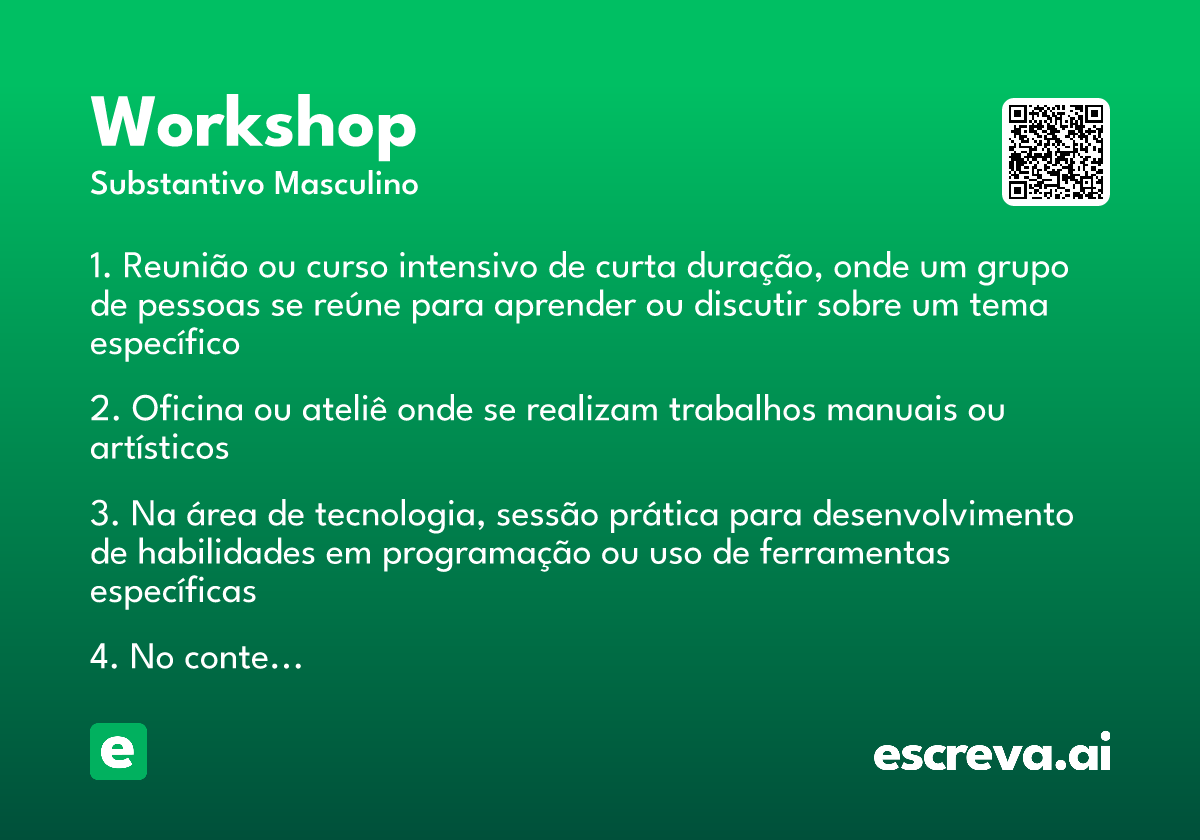 Workshop
Substantivo Masculino

1. Reunião ou curso intensivo de curta duração, onde um grupo de pessoas se reúne para aprender ou discutir sobre um tema específico

2. Oficina ou ateliê onde se realizam trabalhos manuais ou artísticos

3. Na área de tecnologia, sessão prática para desenvolvimento de habilidades em programação ou uso de ferramentas específicas

4. No conte…

e

escreva.ai